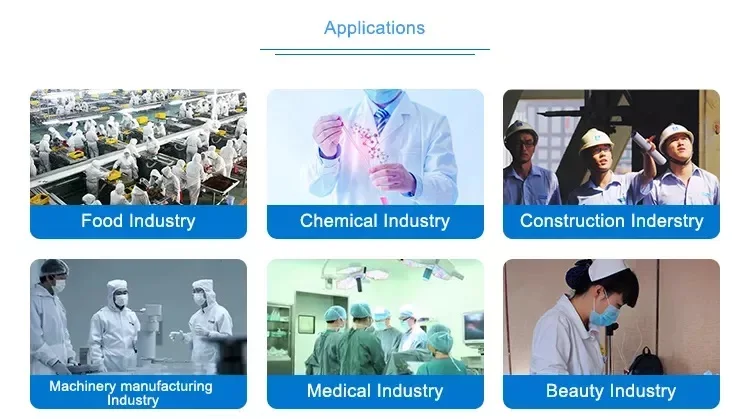 Applications

Food Industry

Chemical Industry

Construction Inderstry

Machinery manufacturing Industry

Medical Industry

Beauty Industry